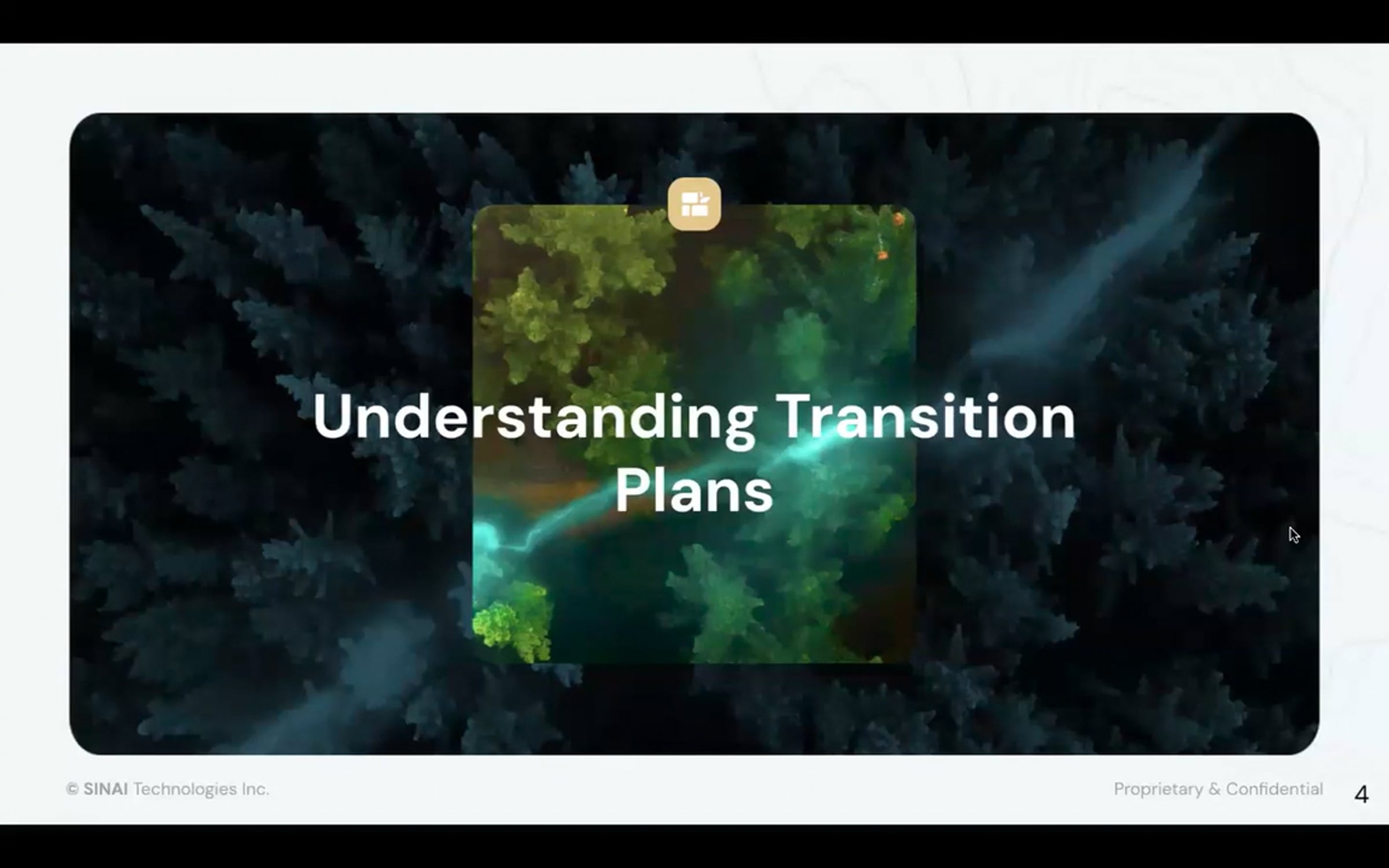 Understanding Transition Plans

© SINAI Technologies Inc.

Proprietary & Confidential

4